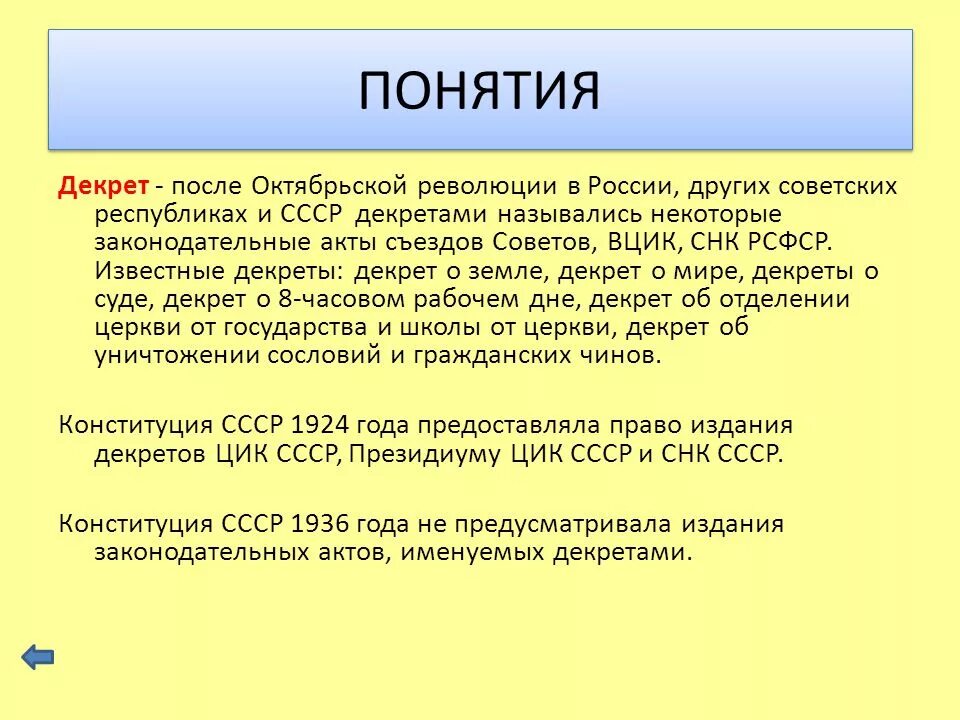 ПОНЯТИЯ

Декрет - после Октябрьской революции в России, других советских республиках и СССР декретами назывались некоторые законодательные акты съездов Советов, ВЦИК, СНК РСФСР. Известные декреты: декрет о земле, декрет о мире, декреты о суде, декрет о 8-часовом рабочем дне, декрет об отделении церкви от государства и школы от церкви, декрет об уничтожении сословий и гражданских чинов.

Конституция СССР 1924 года предоставляла право издания декретов ЦИК СССР, Президиуму ЦИК СССР и СНК СССР.

Конституция СССР 1936 года не предусматривала издания законодательных актов, именуемых декретами.